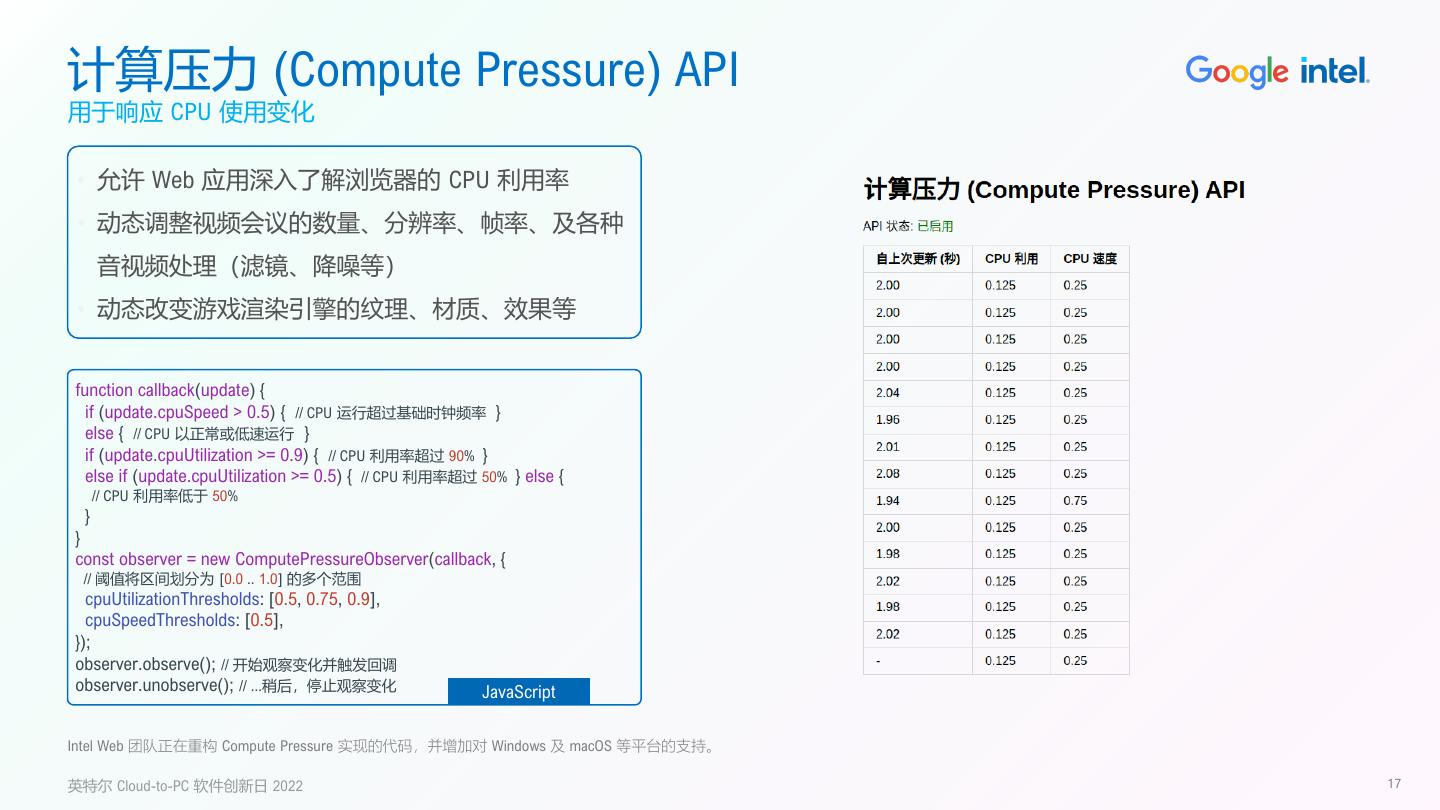 计算压力 (Compute Pressure) API
用于响应 CPU 使用变化

Google intel.

- 允许 Web 应用深入了解浏览器的 CPU 利用率
- 动态调整视频会议的数量、分辨率、帧率、及各种音视频处理（滤镜、降噪等）
- 动态改变游戏渲染引擎的纹理、材质、效果等

function callback(update) {
  if (update.cpuSpeed > 0.5) { // CPU 运行超过基础时钟频率 }
  else { // CPU 以正常或低速运行 }
  if (update.cpuUtilization >= 0.9) { // CPU 利用率超过 90% }
  else if (update.cpuUtilization >= 0.5) { // CPU 利用率超过 50% } else {
   // CPU 利用率低于 50%
  }
}
const observer = new ComputePressureObserver(callback, {
 // 阈值将区间划分为 [0.0 .. 1.0] 的多个范围
 cpuUtilizationThresholds: [0.5, 0.75, 0.9],
 cpuSpeedThresholds: [0.5],
});
observer.observe(); // 开始观察变化并触发回调
observer.unobserve(); // ...稍后，停止观察变化
JavaScript

计算压力 (Compute Pressure) API

API 状态: 已启用

| 自上次更新 (秒) | CPU 利用 | CPU 速度 |
|---|---|---|
| 2.00 | 0.125 | 0.25 |
| 2.00 | 0.125 | 0.25 |
| 2.00 | 0.125 | 0.25 |
| 2.00 | 0.125 | 0.25 |
| 2.04 | 0.125 | 0.25 |
| 1.96 | 0.125 | 0.25 |
| 2.01 | 0.125 | 0.25 |
| 2.08 | 0.125 | 0.25 |
| 1.94 | 0.125 | 0.75 |
| 2.00 | 0.125 | 0.25 |
| 1.98 | 0.125 | 0.25 |
| 2.02 | 0.125 | 0.25 |
| 1.98 | 0.125 | 0.25 |
| 2.02 | 0.125 | 0.25 |
| - | 0.125 | 0.25 |

Intel Web 团队正在重构 Compute Pressure 实现的代码，并增加对 Windows 及 macOS 等平台的支持。

英特尔 Cloud-to-PC 软件创新日 2022

17